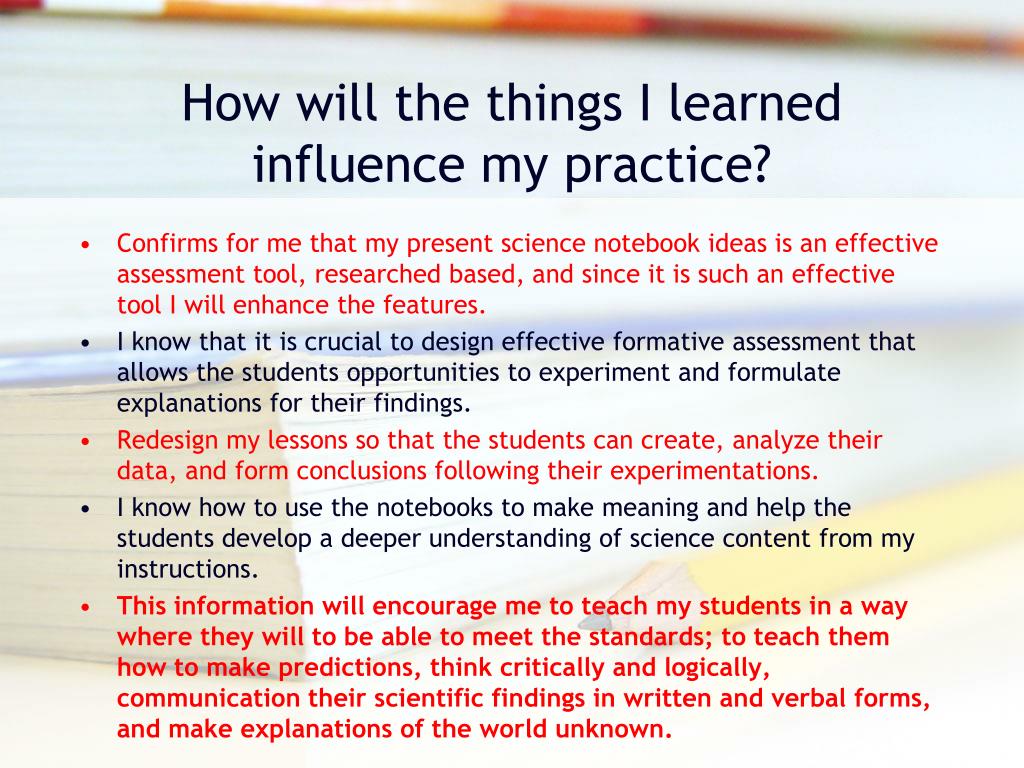 How will the things I learned influence my practice?

• Confirms for me that my present science notebook ideas is an effective assessment tool, researched based, and since it is such an effective tool I will enhance the features.
• I know that it is crucial to design effective formative assessment that allows the students opportunities to experiment and formulate explanations for their findings.
• Redesign my lessons so that the students can create, analyze their data, and form conclusions following their experimentations.
• I know how to use the notebooks to make meaning and help the students develop a deeper understanding of science content from my instructions.
• This information will encourage me to teach my students in a way where they will to be able to meet the standards; to teach them how to make predictions, think critically and logically, communication their scientific findings in written and verbal forms, and make explanations of the world unknown.